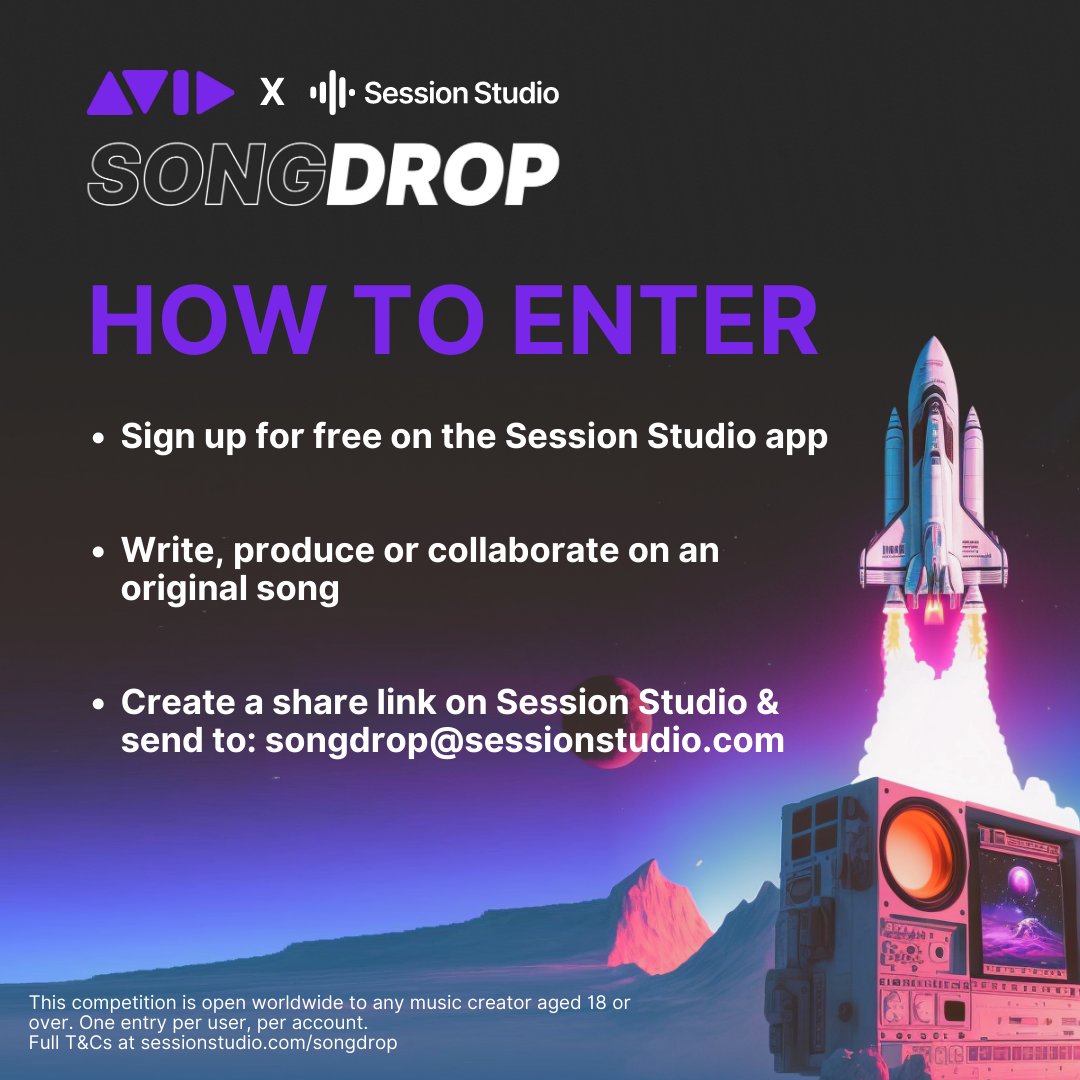 AVID X Session Studio

SONGDROP

HOW TO ENTER

• Sign up for free on the Session Studio app

• Write, produce or collaborate on an original song

• Create a share link on Session Studio & send to: songdrop@sessionstudio.com

This competition is open worldwide to any music creator aged 18 or over. One entry per user, per account.
Full T&Cs at sessionstudio.com/songdrop